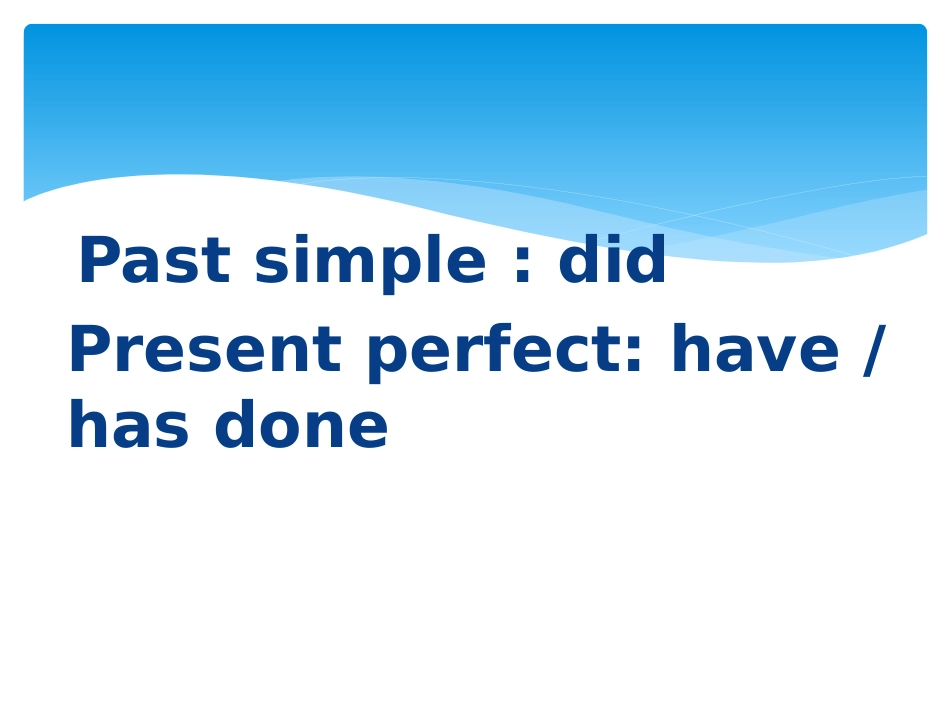 Past simple : did
Present perfect: have / has done